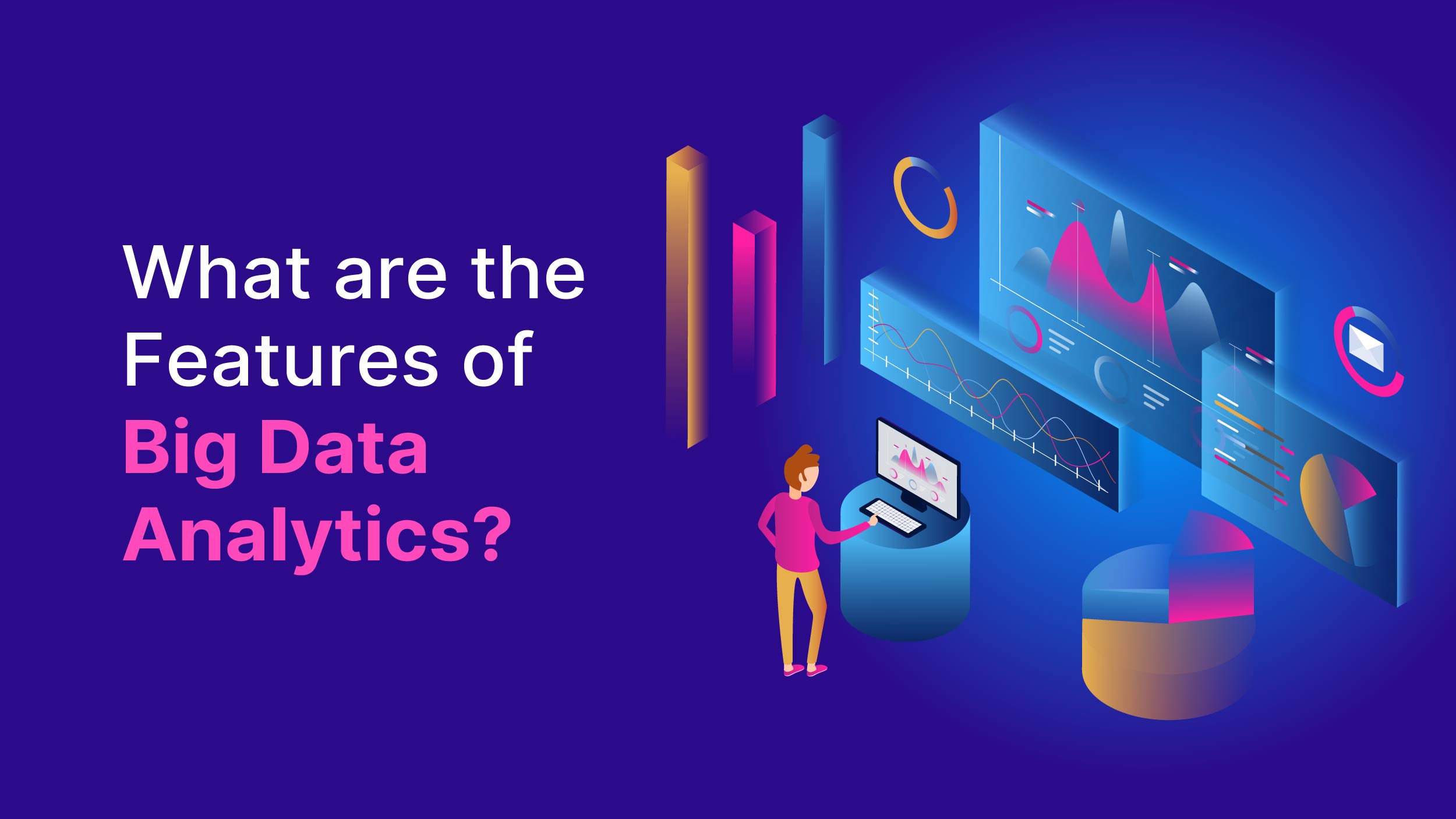 What are the Features of Big Data Analytics?